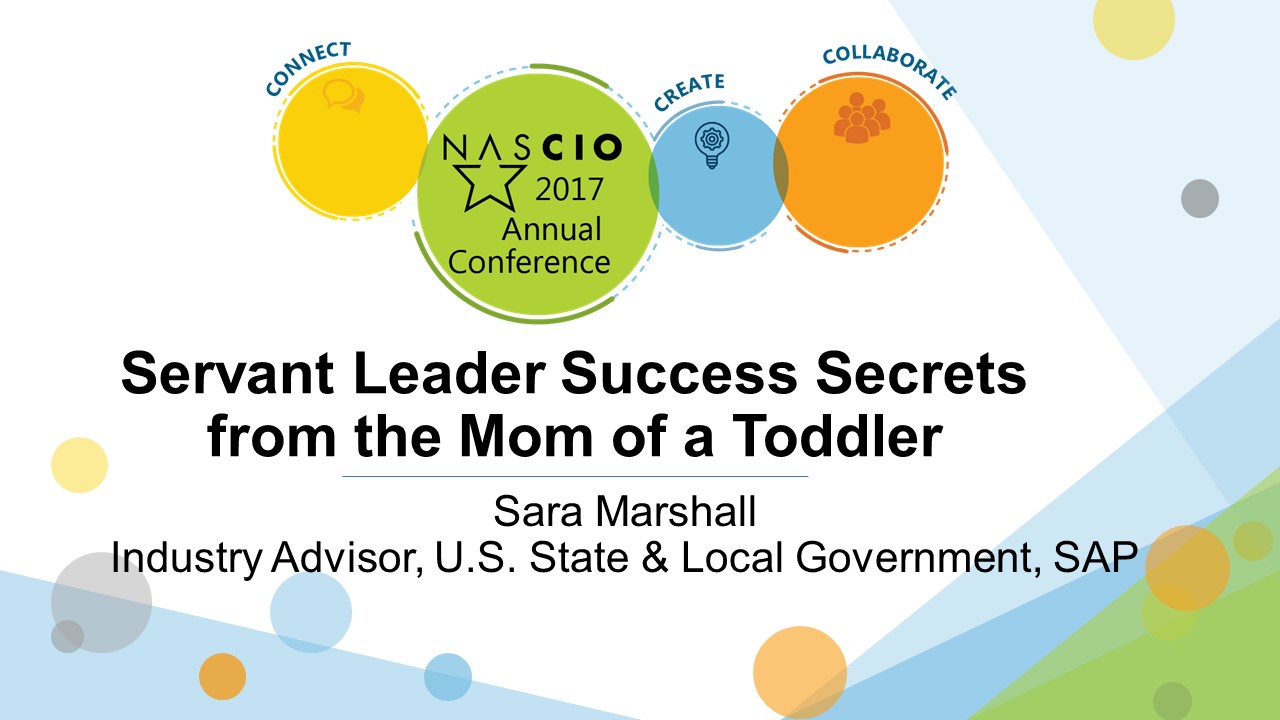 CONNECT

NASCIO 2017 Annual Conference

CREATE

COLLABORATE

Servant Leader Success Secrets from the Mom of a Toddler

Sara Marshall
Industry Advisor, U.S. State & Local Government, SAP